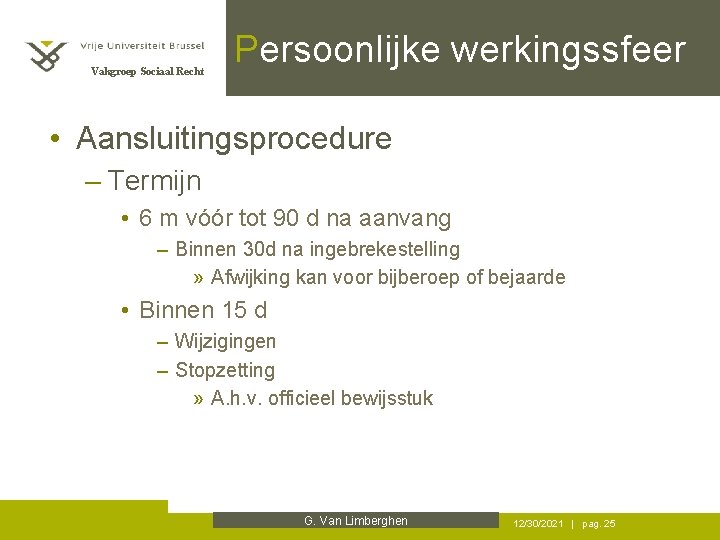 Vrije Universiteit Brussel
Vakgroep Sociaal Recht

Persoonlijke werkingssfeer

• Aansluitingsprocedure
– Termijn
• 6 m vóór tot 90 d na aanvang
– Binnen 30d na ingebrekestelling
» Afwijking kan voor bijberoep of bejaarde
• Binnen 15 d
– Wijzigingen
– Stopzetting
» A.h.v. officieel bewijsstuk

G. Van Limberghen

12/30/2021 | pag. 25